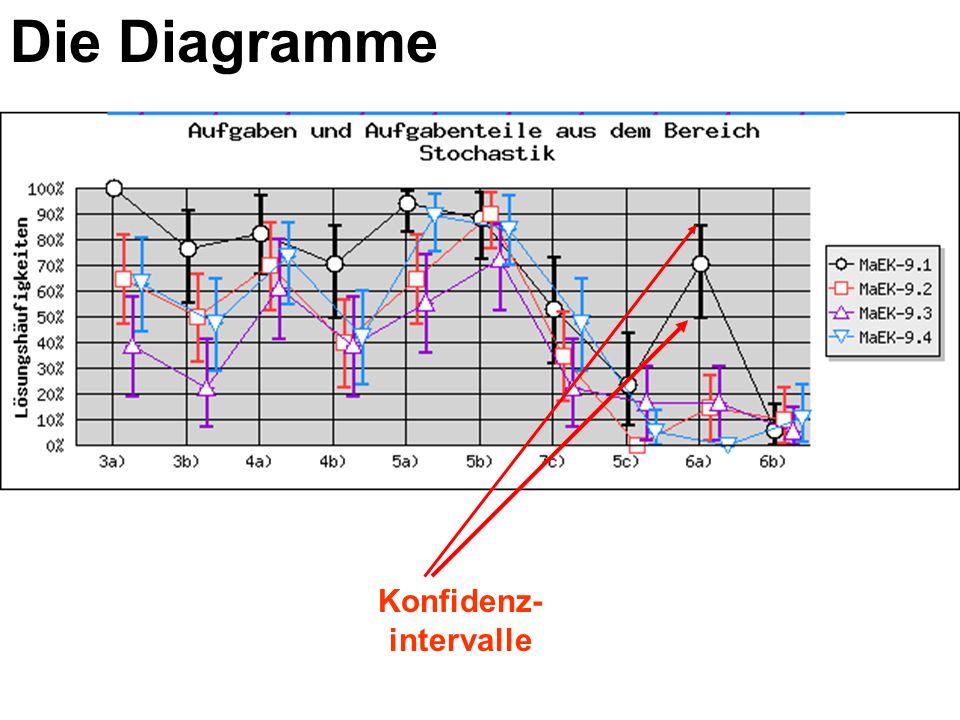 Die Diagramme

Aufgaben und Aufgabenteile aus dem Bereich Stochastik

Lösungshäufigkeiten

100%
90%
80%
70%
60%
50%
40%
30%
20%
10%
0%

3a) 3b) 4a) 4b) 5a) 5b) 7c) 5c) 6a) 6b)

MaEK-9.1
MaEK-9.2
MaEK-9.3
MaEK-9.4

Konfidenz-intervalle